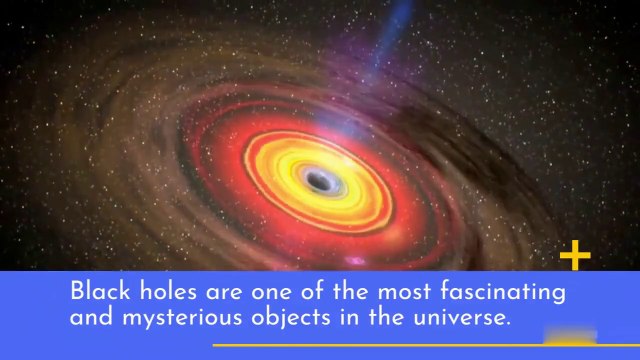 Black holes are one of the most fascinating and mysterious objects in the universe.